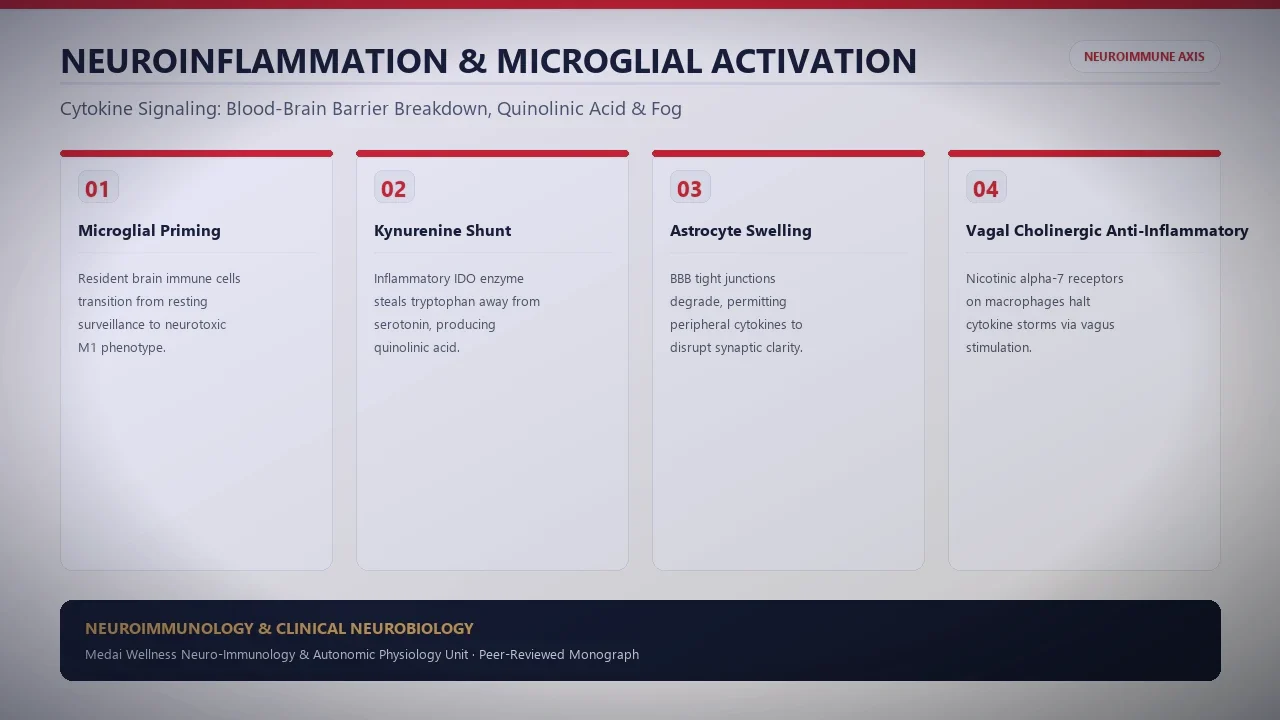 NEUROINFLAMMATION & MICROGLIAL ACTIVATION

NEUROIMMUNE AXIS

Cytokine Signaling: Blood-Brain Barrier Breakdown, Quinolinic Acid & Fog

01

Microglial Priming

Resident brain immune cells transition from resting surveillance to neurotoxic M1 phenotype.

02

Kynurenine Shunt

Inflammatory IDO enzyme steals tryptophan away from serotonin, producing quinolinic acid.

03

Astrocyte Swelling

BBB tight junctions degrade, permitting peripheral cytokines to disrupt synaptic clarity.

04

Vagal Cholinergic Anti-Inflammatory

Nicotinic alpha-7 receptors on macrophages halt cytokine storms via vagus stimulation.

NEUROIMMUNOLOGY & CLINICAL NEUROBIOLOGY

Medai Wellness Neuro-Immunology & Autonomic Physiology Unit · Peer-Reviewed Monograph